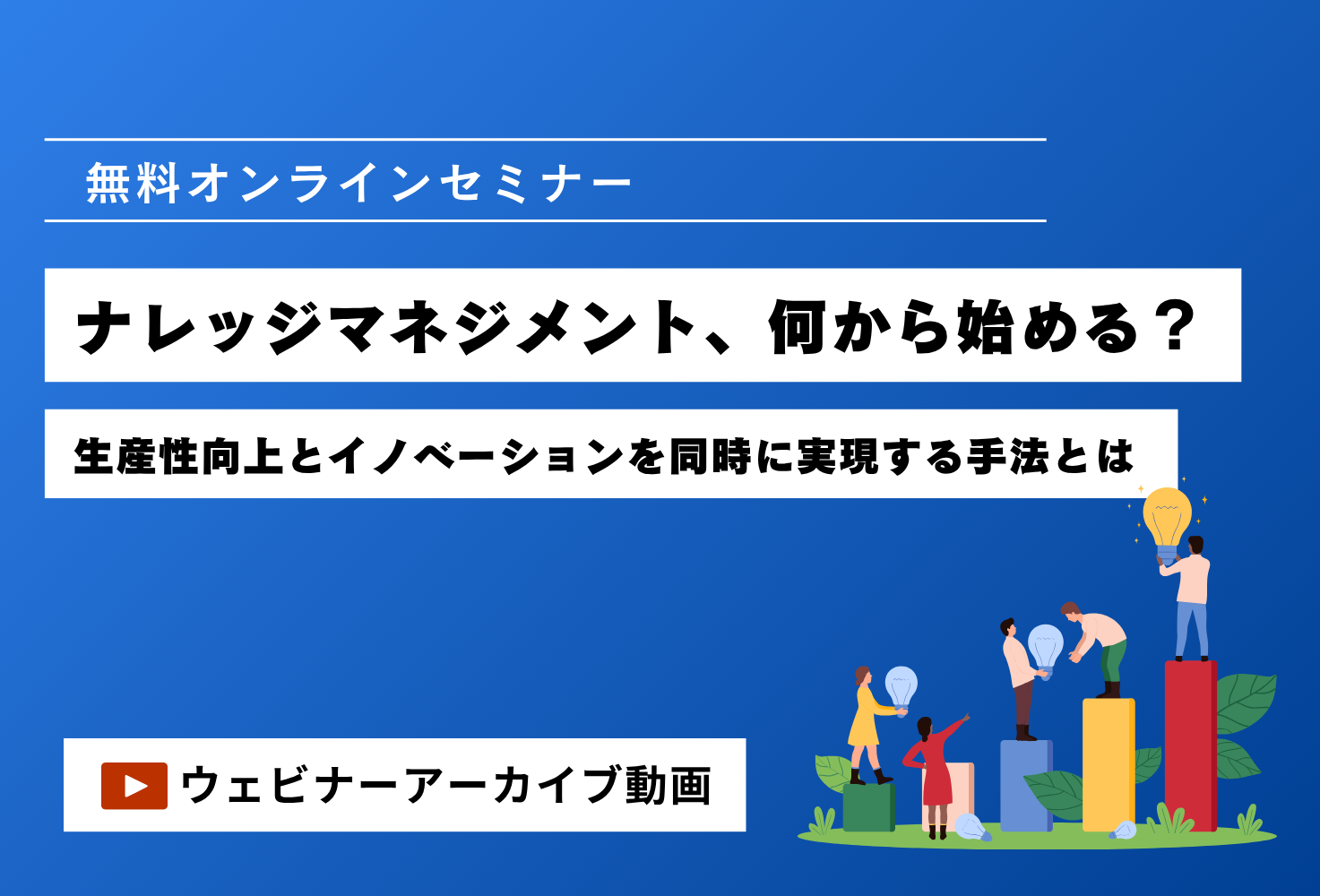 無料オンラインセミナー

ナレッジマネジメント、何から始める？

生産性向上とイノベーションを同時に実現する手法とは

ウェビナーアーカイブ動画